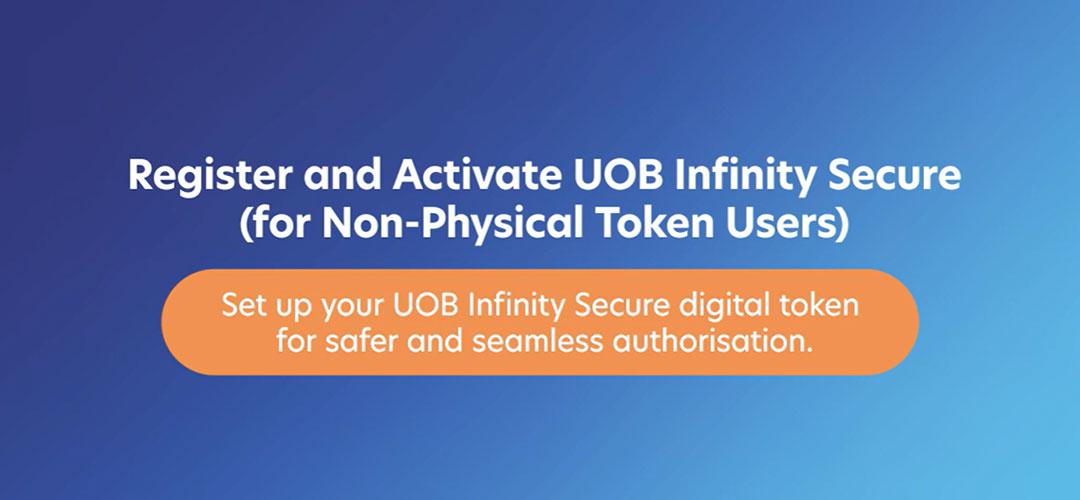 Register and Activate UOB Infinity Secure (for Non-Physical Token Users)

Set up your UOB Infinity Secure digital token for safer and seamless authorisation.